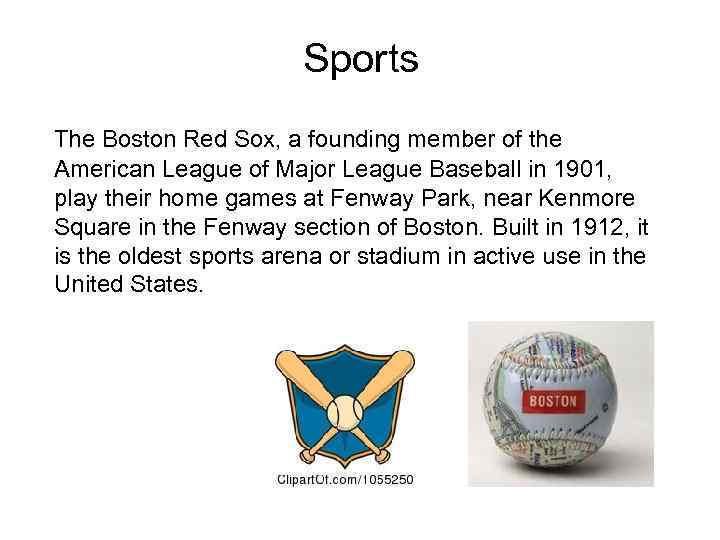 Sports

The Boston Red Sox, a founding member of the American League of Major League Baseball in 1901, play their home games at Fenway Park, near Kenmore Square in the Fenway section of Boston. Built in 1912, it is the oldest sports arena or stadium in active use in the United States.

ClipartOf.com/1055250

BOSTON